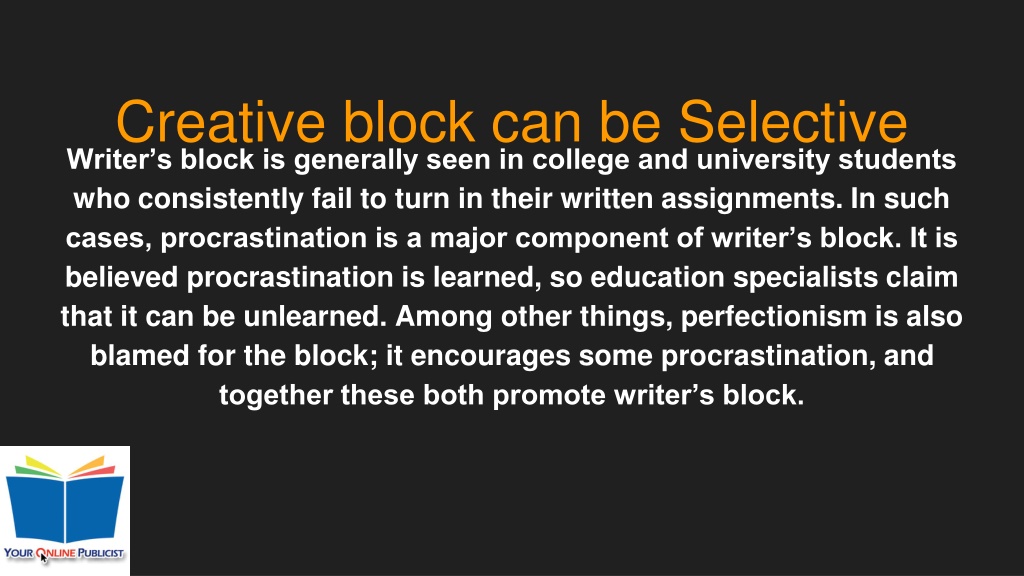 Creative block can be Selective

Writer’s block is generally seen in college and university students who consistently fail to turn in their written assignments. In such cases, procrastination is a major component of writer’s block. It is believed procrastination is learned, so education specialists claim that it can be unlearned. Among other things, perfectionism is also blamed for the block; it encourages some procrastination, and together these both promote writer’s block.

YOUR ONLINE PUBLICIST